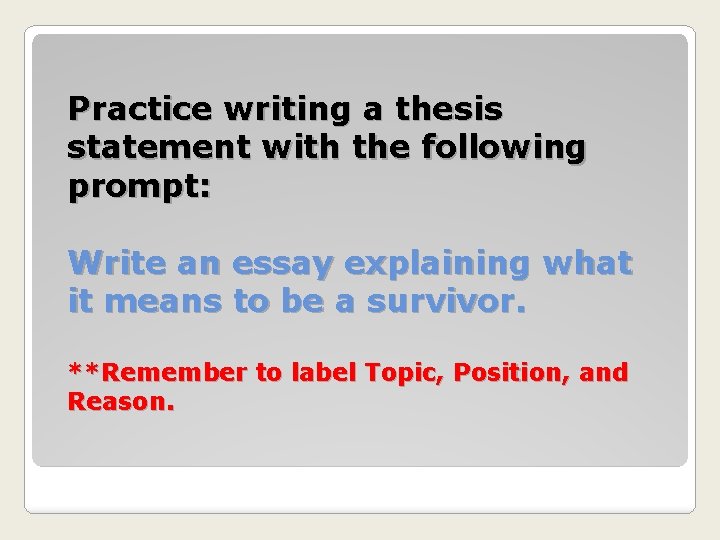 Practice writing a thesis statement with the following prompt:

Write an essay explaining what it means to be a survivor.

**Remember to label Topic, Position, and Reason.